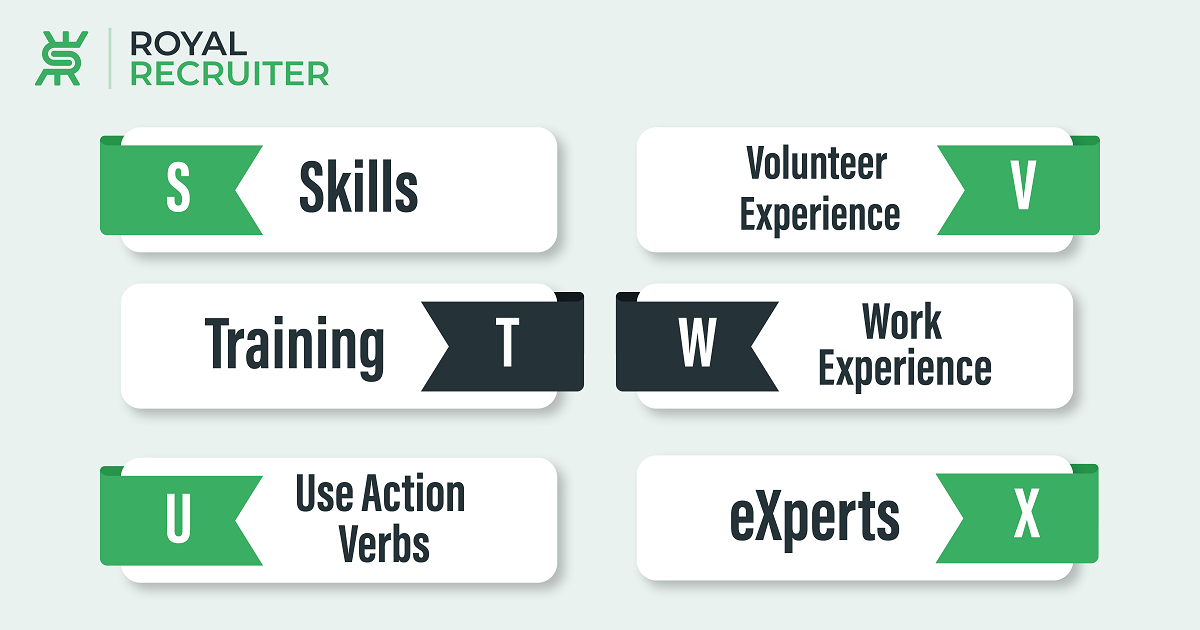 ROYAL
RECRUITER

S Skills

Volunteer Experience V

Training T

W Work Experience

U Use Action Verbs

eXperts X